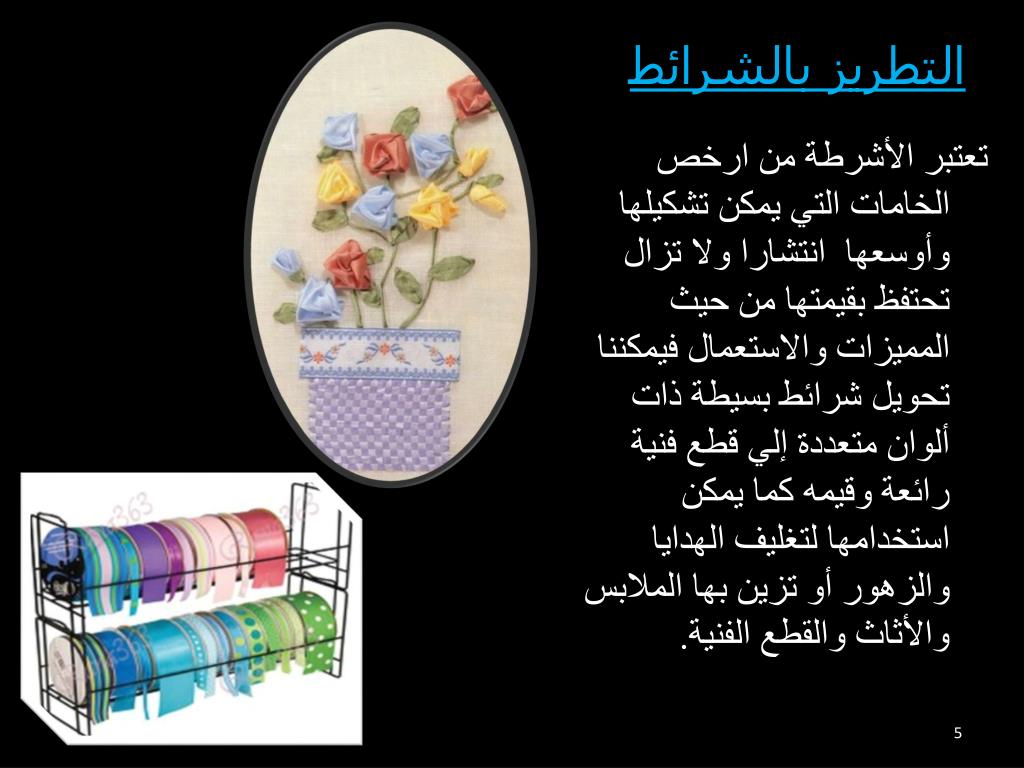 التطريز بالشرائط

تعتبر الأشرطة من ارخص الخامات التي يمكن تشكيلها وأوسعها انتشارا ولا تزال تحتفظ بقيمتها من حيث المميزات والاستعمال فيمكننا تحويل شرائط بسيطة ذات ألوان متعددة إلي قطع فنية رائعة وقيمه كما يمكن استخدامها لتغليف الهدايا والزهور أو تزين بها الملابس والأثاث والقطع الفنية.

5